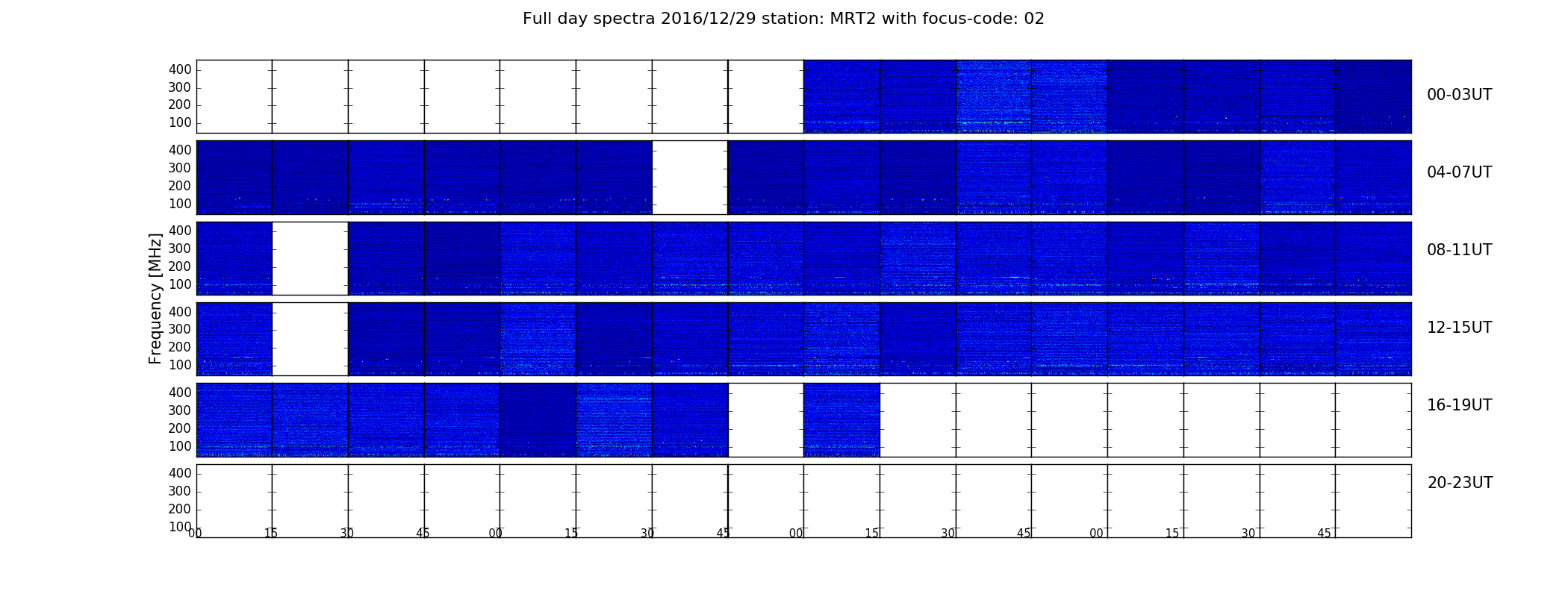 Full day spectra 2016/12/29 station: MRT2 with focus-code: 02

Frequency [MHz]

400
300
200
100

00-03UT

400
300
200
100

04-07UT

400
300
200
100

08-11UT

400
300
200
100

12-15UT

400
300
200
100

16-19UT

400
300
200
100

20-23UT

00 15 30 45 00 15 30 45 00 15 30 45 00 15 30 45